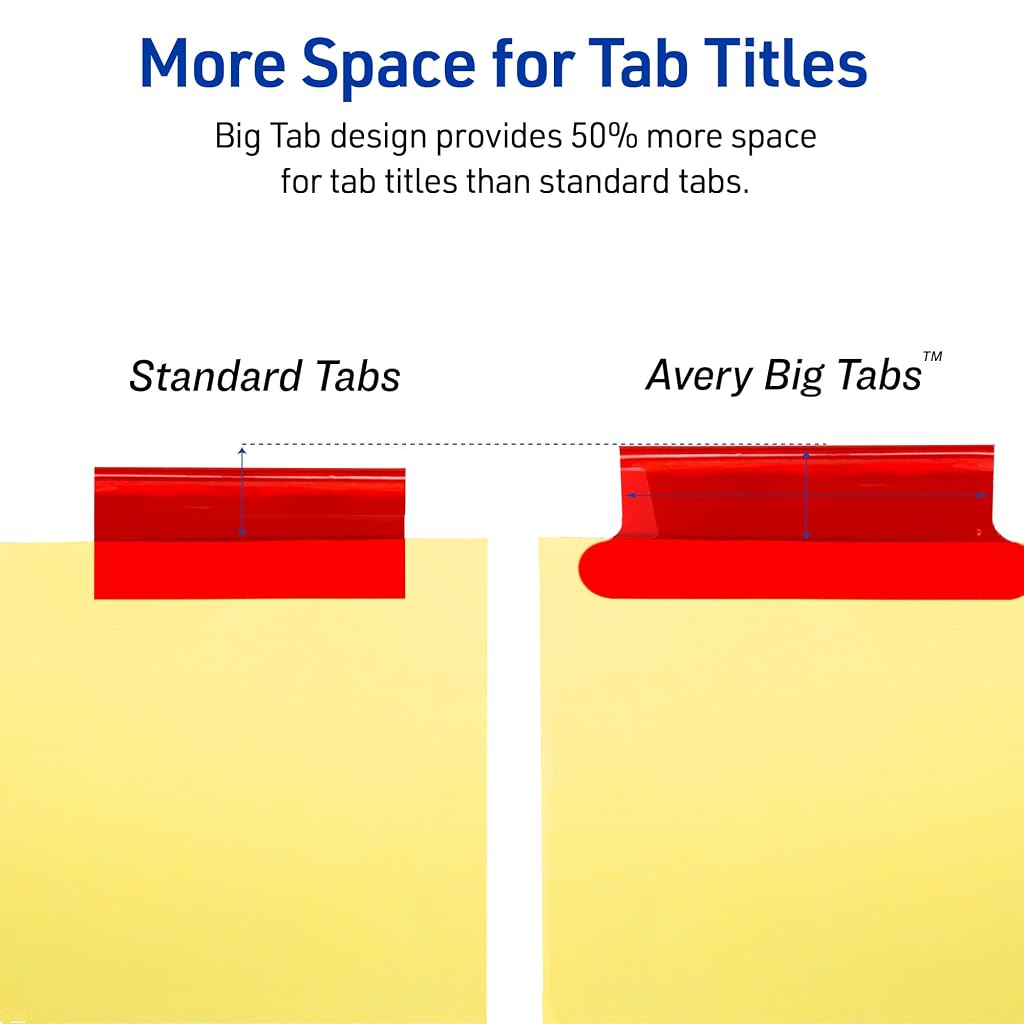 More Space for Tab Titles

Big Tab design provides 50% more space for tab titles than standard tabs.

Standard Tabs

Avery Big Tabs™